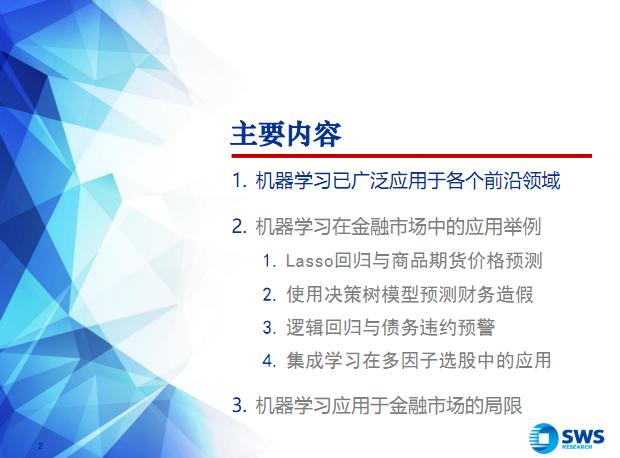 主要内容

1. 机器学习已广泛应用于各个前沿领域

2. 机器学习在金融市场中的应用举例

1. Lasso回归与商品期货价格预测

2. 使用决策树模型预测财务造假

3. 逻辑回归与债务违约预警

4. 集成学习在多因子选股中的应用

3. 机器学习应用于金融市场的局限

2

SWS RESEARCH